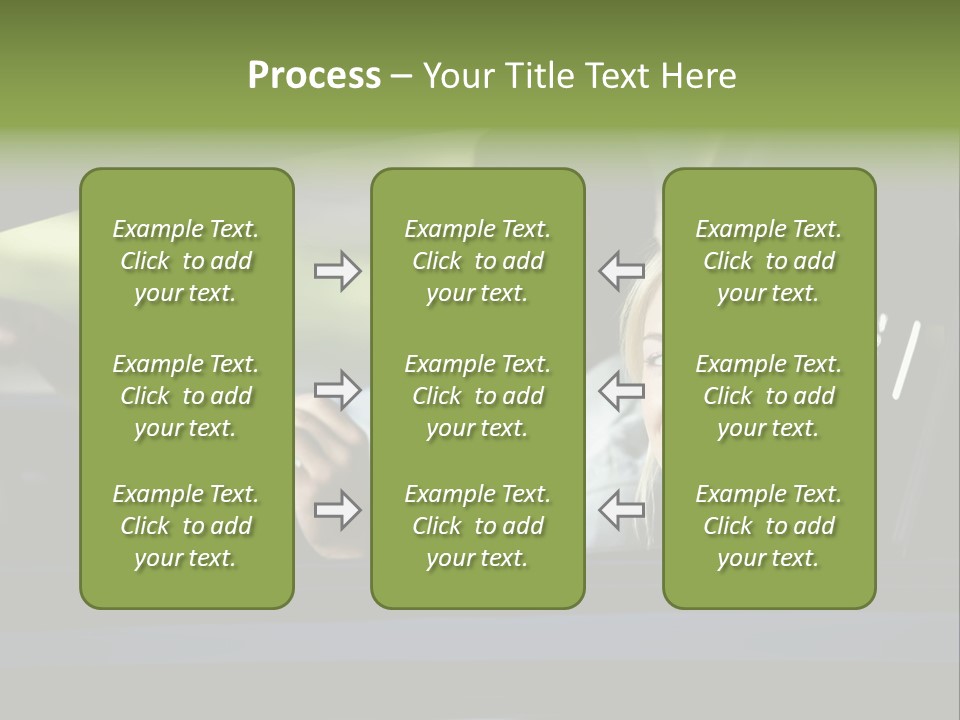 Process – Your Title Text Here

Example Text. Click to add your text.

Example Text. Click to add your text.

Example Text. Click to add your text.

Example Text. Click to add your text.

Example Text. Click to add your text.

Example Text. Click to add your text.

Example Text. Click to add your text.

Example Text. Click to add your text.

Example Text. Click to add your text.